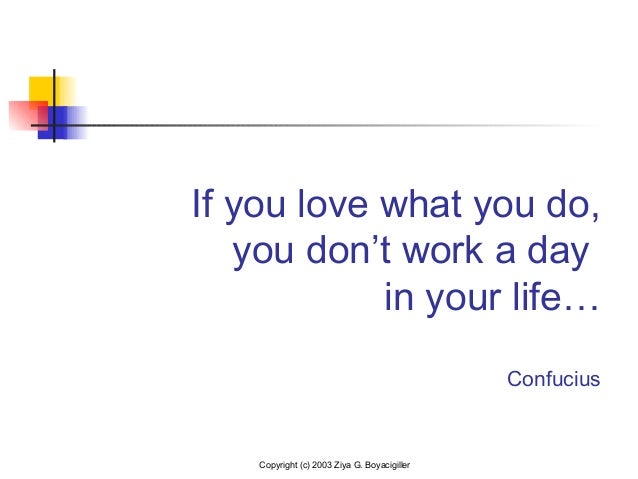 If you love what you do, you don’t work a day in your life…

Confucius

Copyright (c) 2003 Ziya G. Boyacigiller